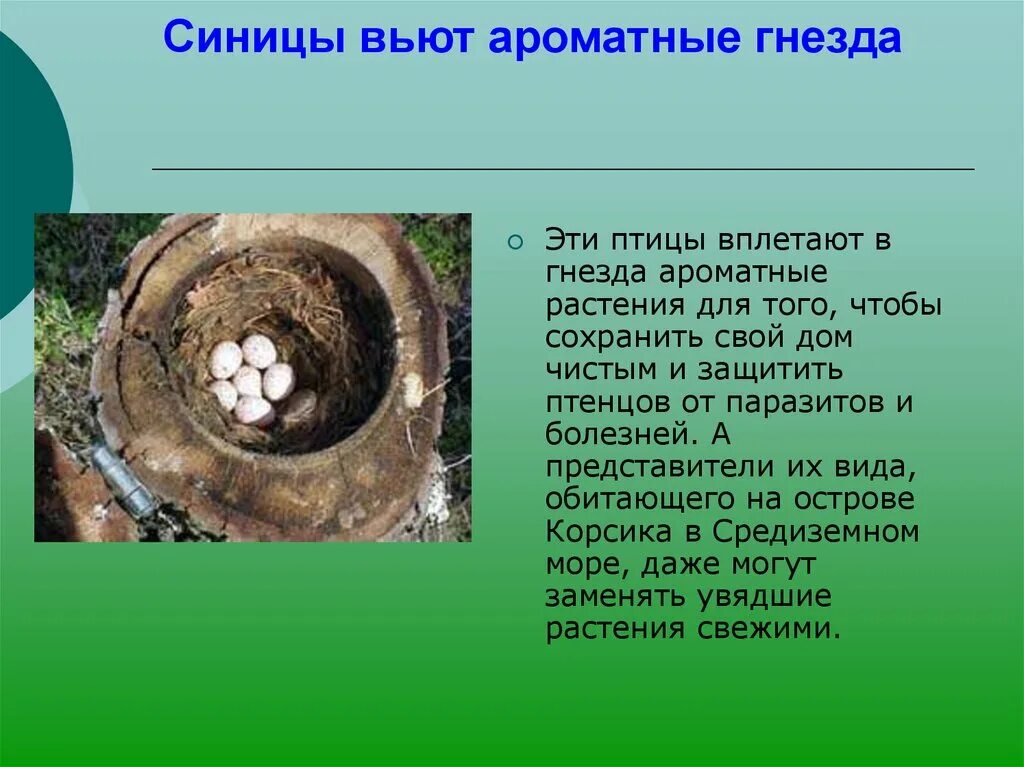 Синицы вьют ароматные гнезда

Эти птицы вплетают в гнезда ароматные растения для того, чтобы сохранить свой дом чистым и защитить птенцов от паразитов и болезней. А представители их вида, обитающего на острове Корсика в Средиземном море, даже могут заменять увядшие растения свежими.